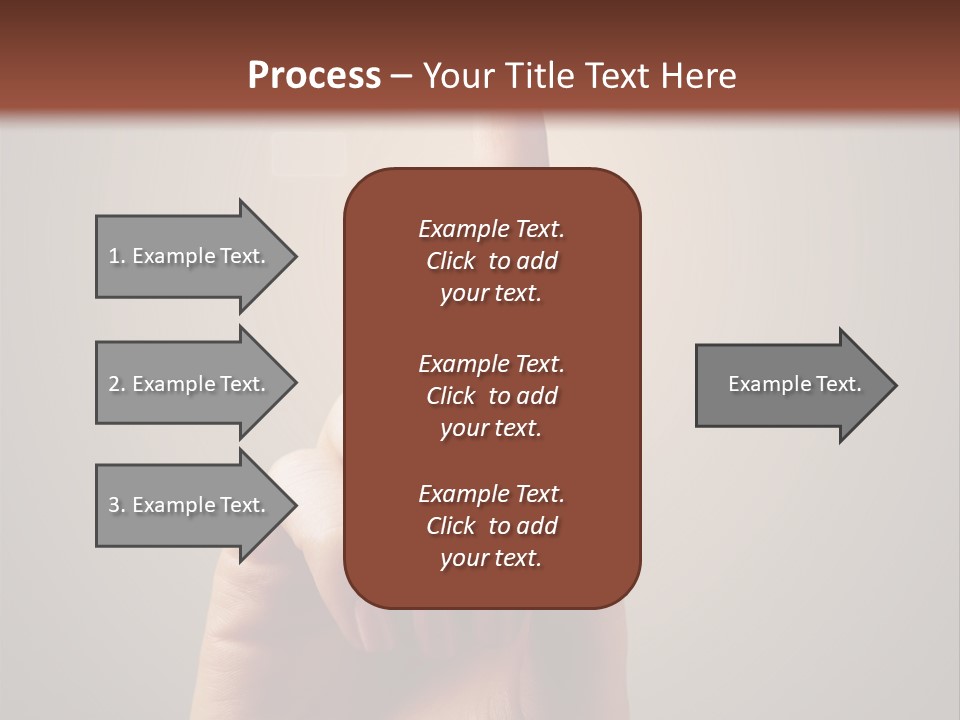 Process – Your Title Text Here

1. Example Text.

2. Example Text.

3. Example Text.

Example Text. Click to add your text.

Example Text. Click to add your text.

Example Text. Click to add your text.

Example Text.